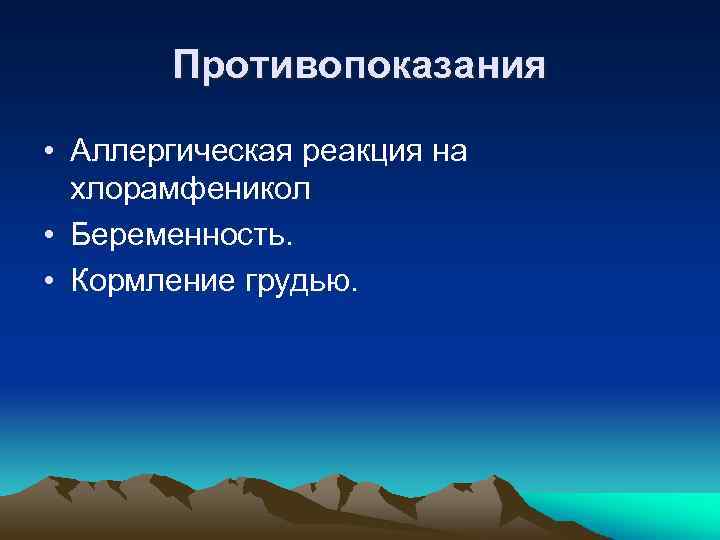 Противопоказания

• Аллергическая реакция на хлорамфеникол
• Беременность.
• Кормление грудью.